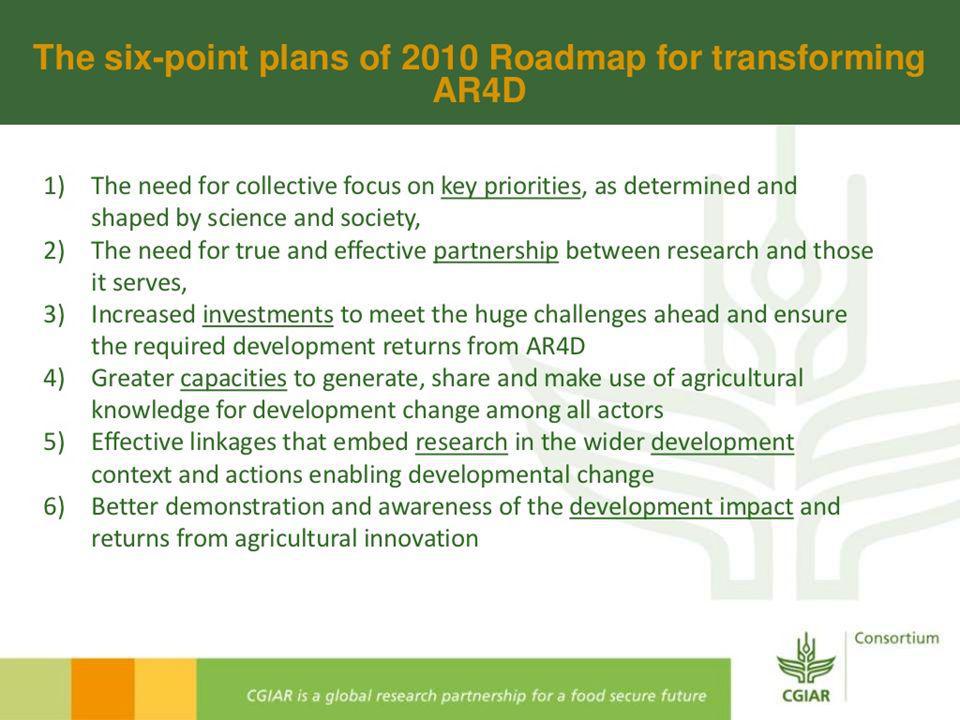 The six-point plans of 2010 Roadmap for transforming AR4D

1) The need for collective focus on key priorities, as determined and shaped by science and society,
2) The need for true and effective partnership between research and those it serves,
3) Increased investments to meet the huge challenges ahead and ensure the required development returns from AR4D
4) Greater capacities to generate, share and make use of agricultural knowledge for development change among all actors
5) Effective linkages that embed research in the wider development context and actions enabling developmental change
6) Better demonstration and awareness of the development impact and returns from agricultural innovation

CGIAR is a global research partnership for a food secure future

CGIAR Consortium